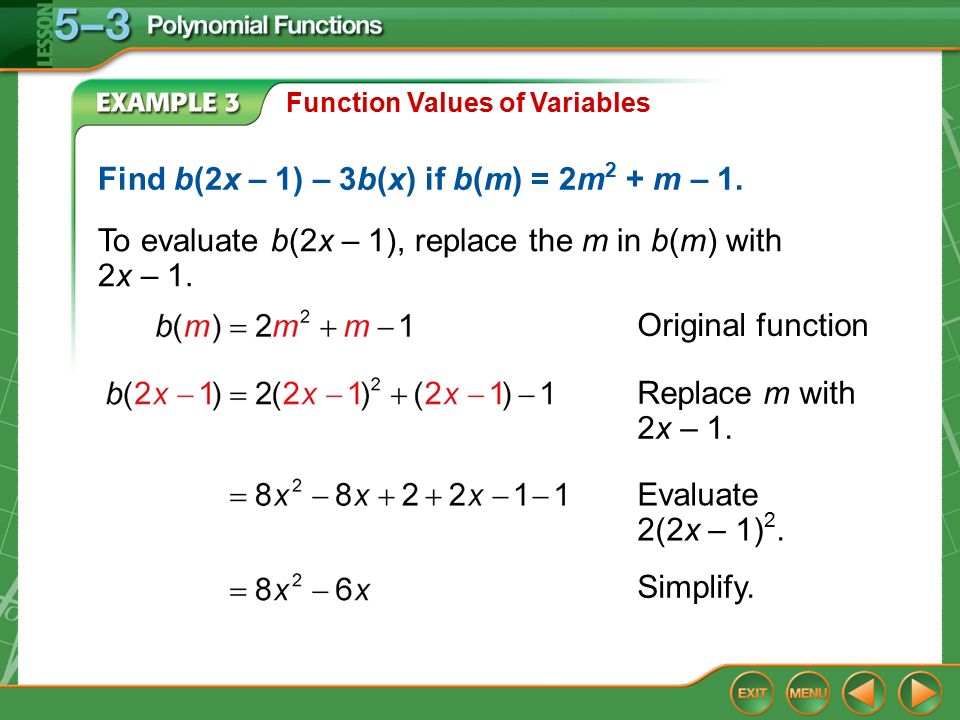 LESSON 5–3 Polynomial Functions

EXAMPLE 3 Function Values of Variables

Find $b(2x – 1) – 3b(x)$ if $b(m) = 2m^2 + m – 1$.

To evaluate $b(2x – 1)$, replace the $m$ in $b(m)$ with $2x – 1$.

$b(m) = 2m^2 + m - 1$ Original function

$b(2x - 1) = 2(2x - 1)^2 + (2x - 1) - 1$ Replace $m$ with $2x – 1$.

$= 8x^2 - 8x + 2 + 2x - 1 - 1$ Evaluate $2(2x – 1)^2$.

$= 8x^2 - 6x$ Simplify.

EXIT MENU